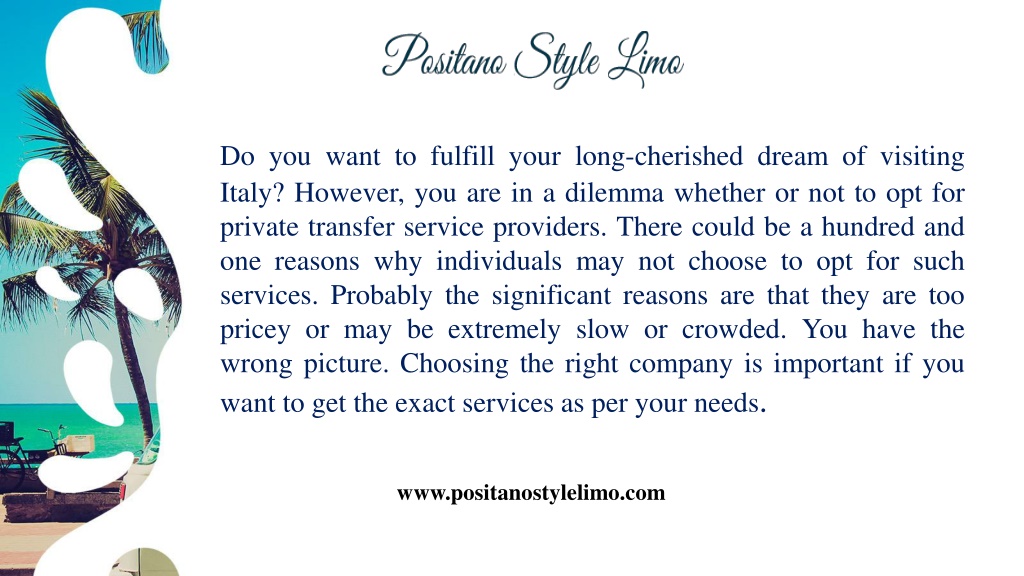 Positano Style Limo

Do you want to fulfill your long-cherished dream of visiting Italy? However, you are in a dilemma whether or not to opt for private transfer service providers. There could be a hundred and one reasons why individuals may not choose to opt for such services. Probably the significant reasons are that they are too pricey or may be extremely slow or crowded. You have the wrong picture. Choosing the right company is important if you want to get the exact services as per your needs.

www.positanostylelimo.com